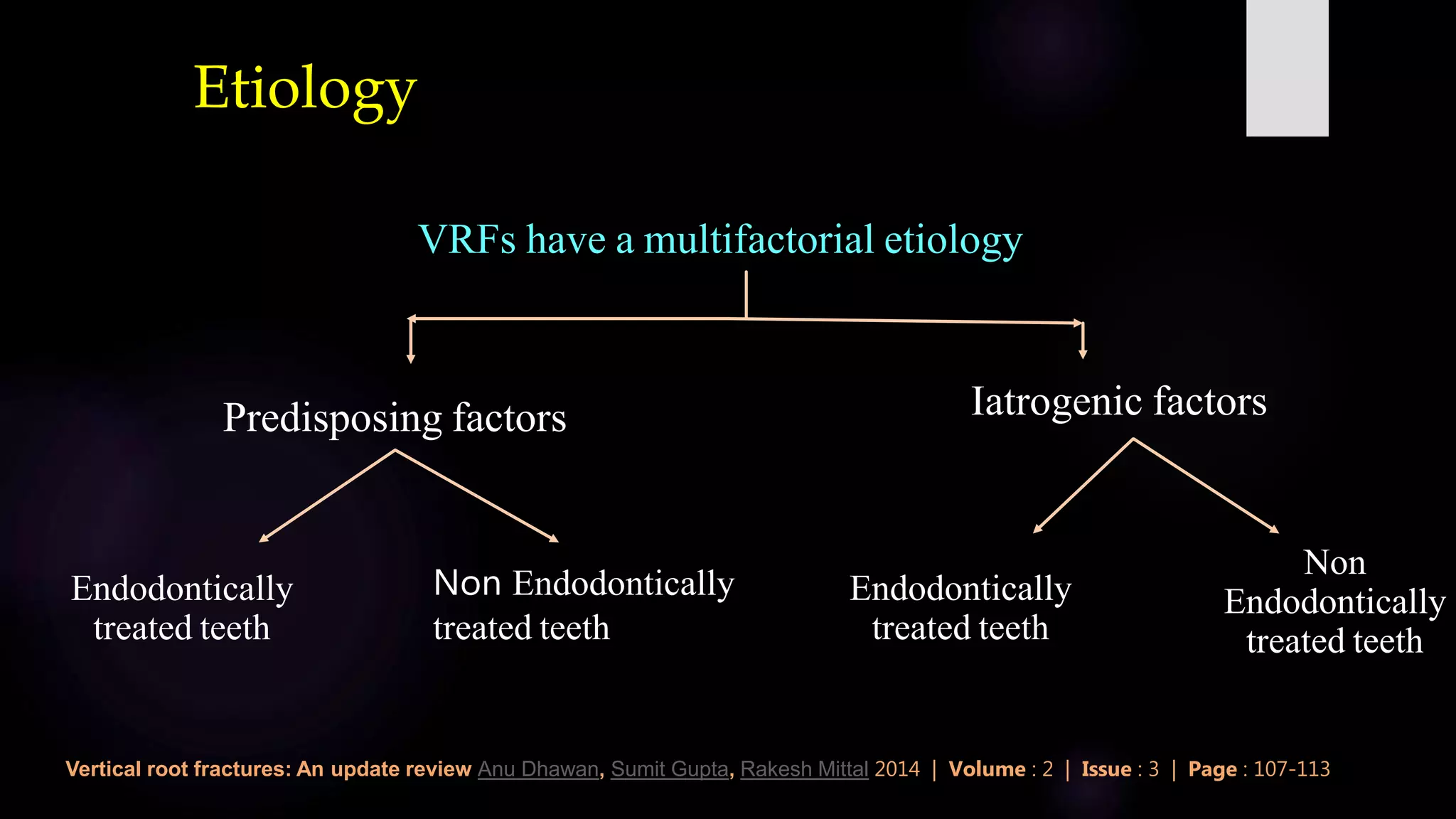 Etiology

VRFs have a multifactorial etiology

Predisposing factors

Iatrogenic factors

Endodontically treated teeth

Non Endodontically treated teeth

Endodontically treated teeth

Non Endodontically treated teeth

Vertical root fractures: An update review Anu Dhawan, Sumit Gupta, Rakesh Mittal 2014 | Volume : 2 | Issue : 3 | Page : 107-113